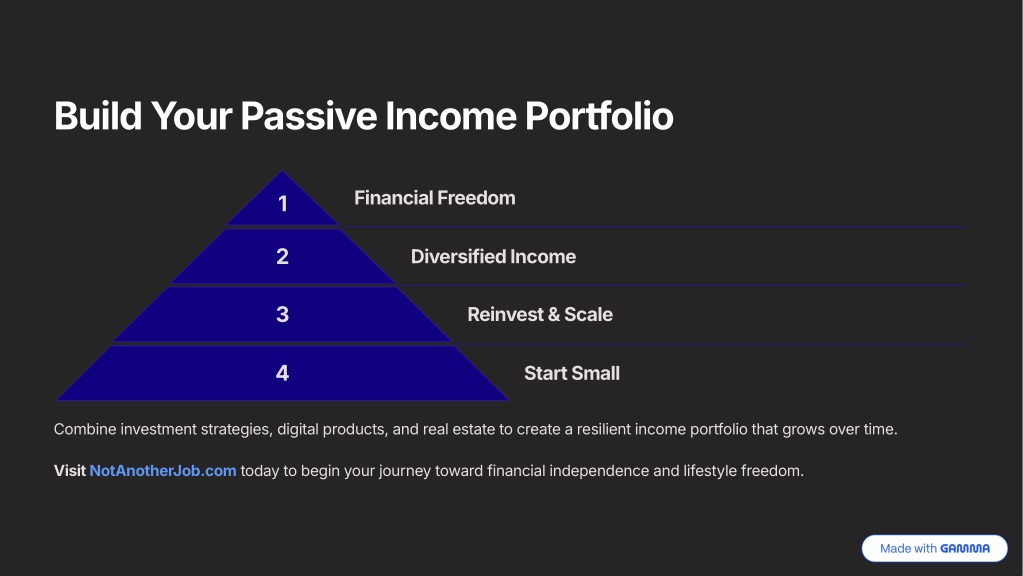 Build Your Passive Income Portfolio

1 Financial Freedom

2 Diversified Income

3 Reinvest & Scale

4 Start Small

Combine investment strategies, digital products, and real estate to create a resilient income portfolio that grows over time.

Visit NotAnotherJob.com today to begin your journey toward financial independence and lifestyle freedom.

Made with GAMMA